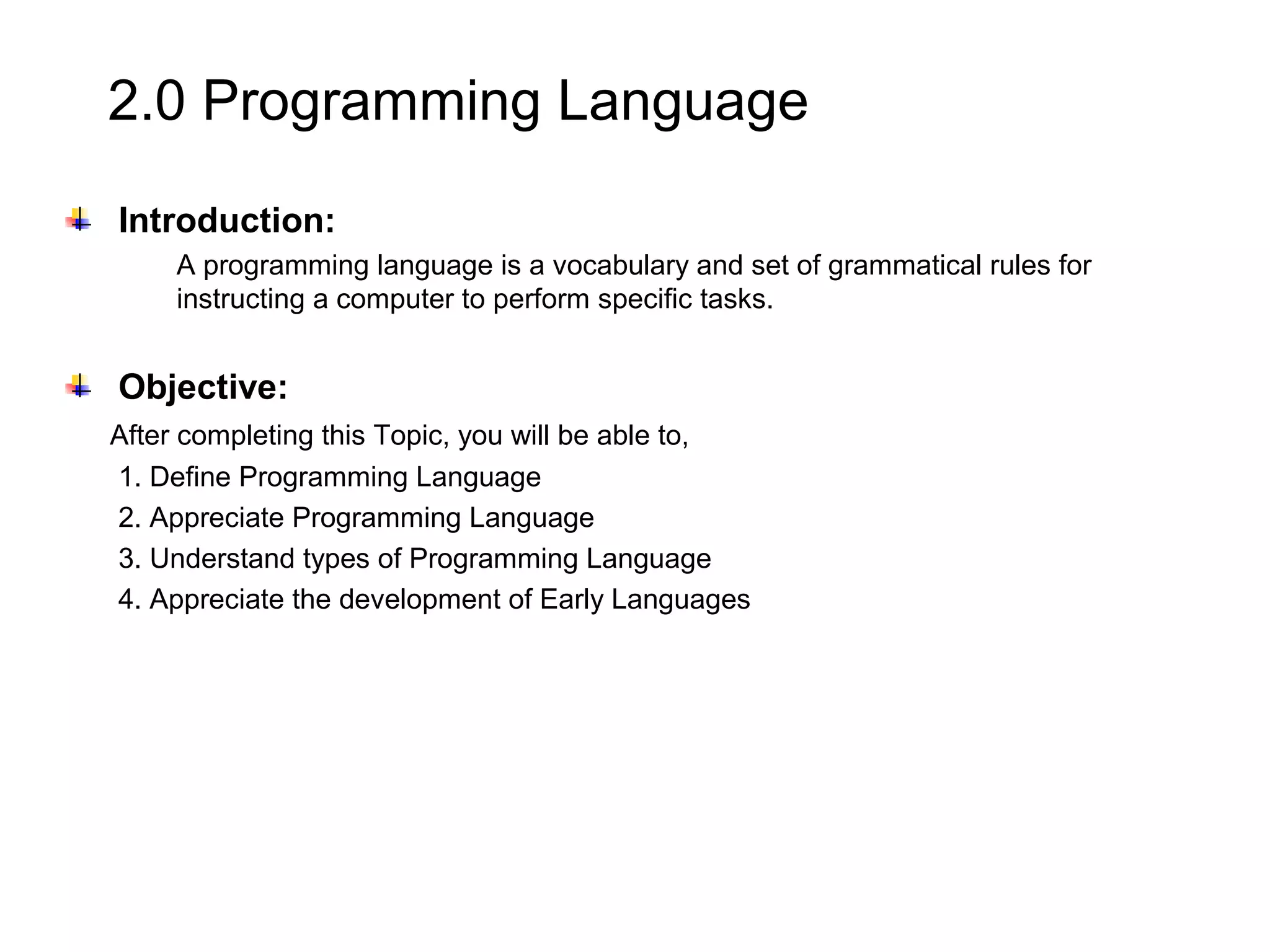 2.0 Programming Language

Introduction:

A programming language is a vocabulary and set of grammatical rules for instructing a computer to perform specific tasks.

Objective:

After completing this Topic, you will be able to,

1. Define Programming Language
2. Appreciate Programming Language
3. Understand types of Programming Language
4. Appreciate the development of Early Languages